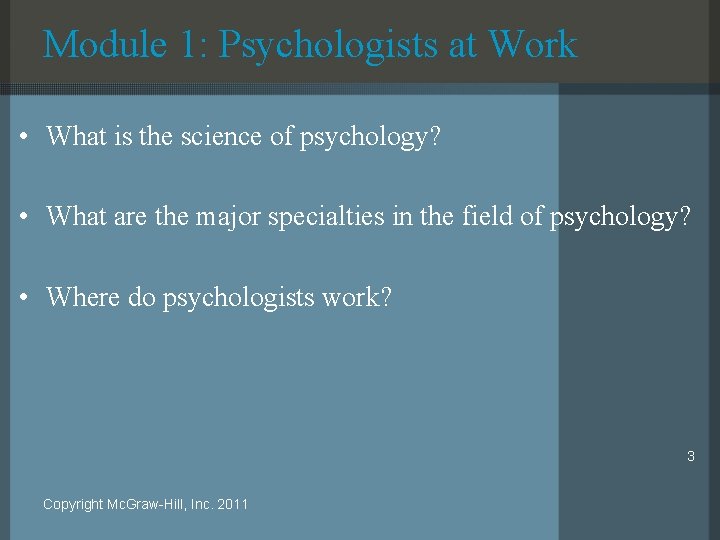 Module 1: Psychologists at Work

• What is the science of psychology?

• What are the major specialties in the field of psychology?

• Where do psychologists work?

3

Copyright McGraw-Hill, Inc. 2011